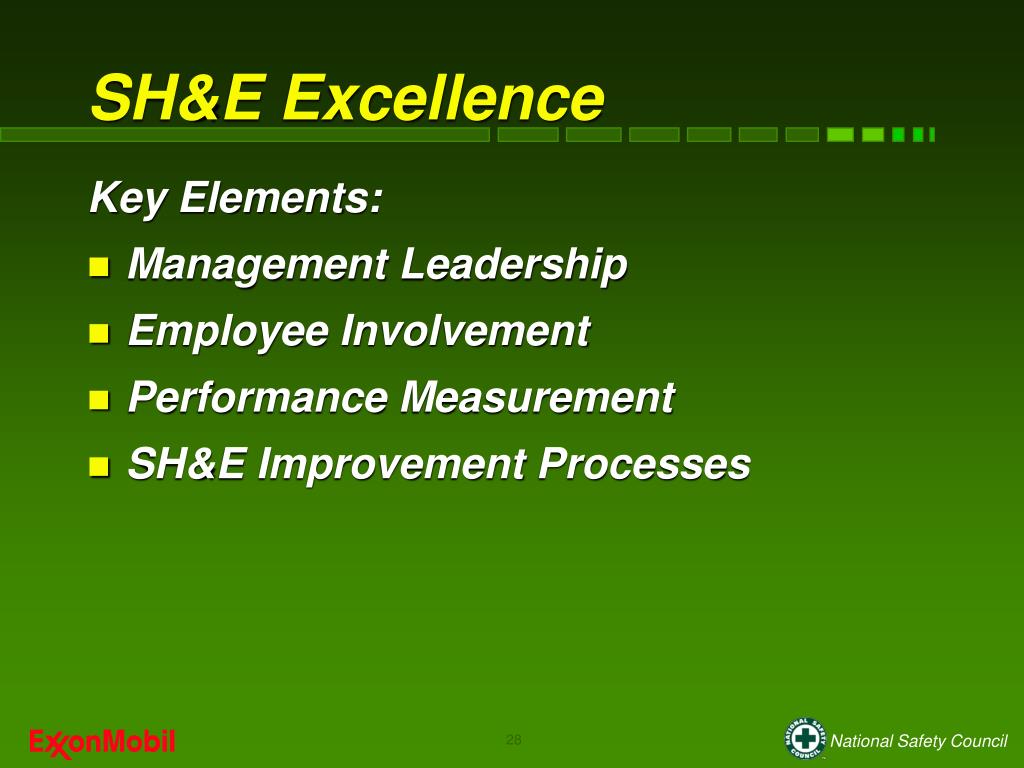 SH&E Excellence

Key Elements:

- Management Leadership
- Employee Involvement
- Performance Measurement
- SH&E Improvement Processes

ExxonMobil

28

NATIONAL SAFETY COUNCIL

National Safety Council